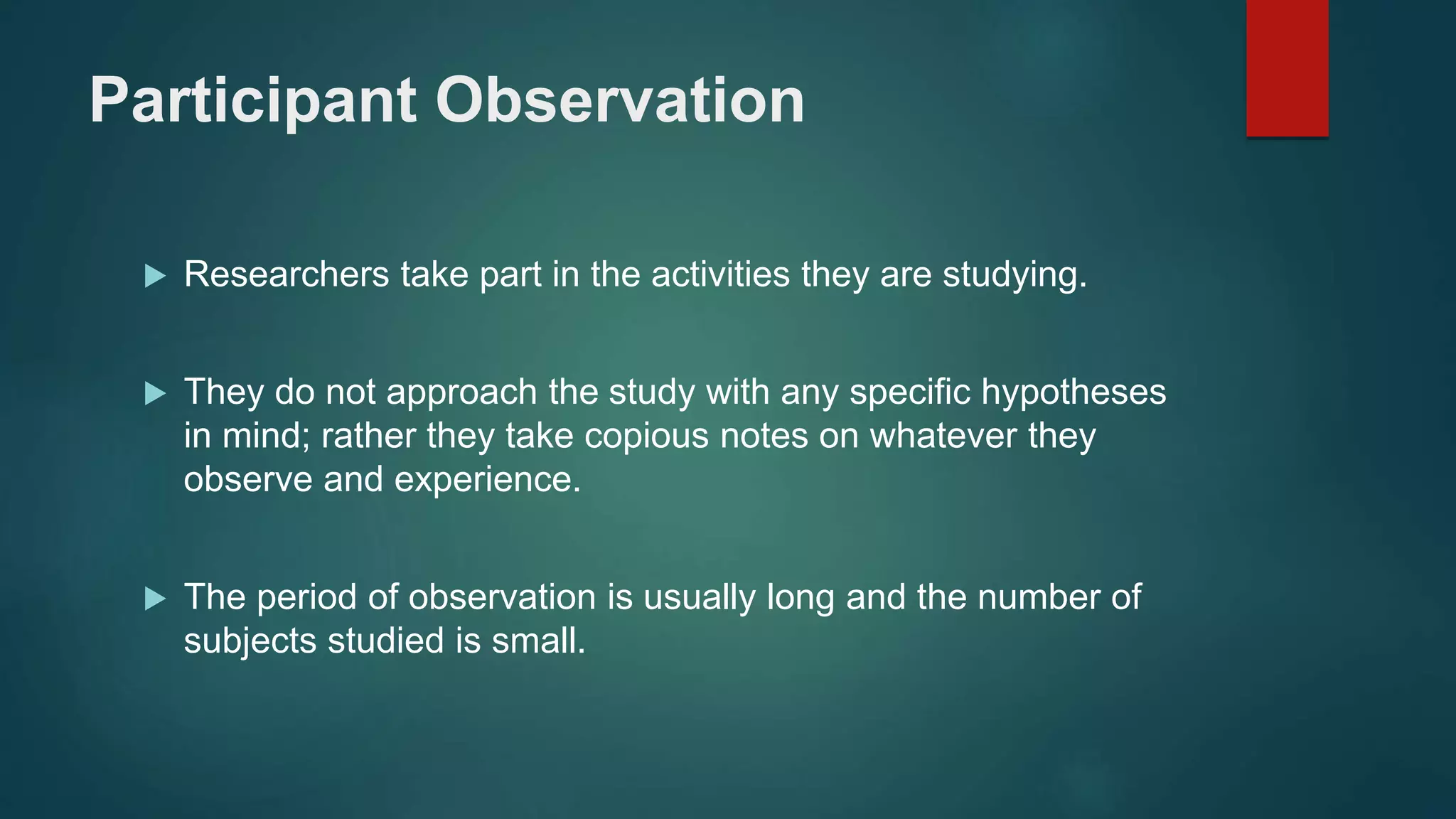 Participant Observation

▶ Researchers take part in the activities they are studying.

▶ They do not approach the study with any specific hypotheses in mind; rather they take copious notes on whatever they observe and experience.

▶ The period of observation is usually long and the number of subjects studied is small.